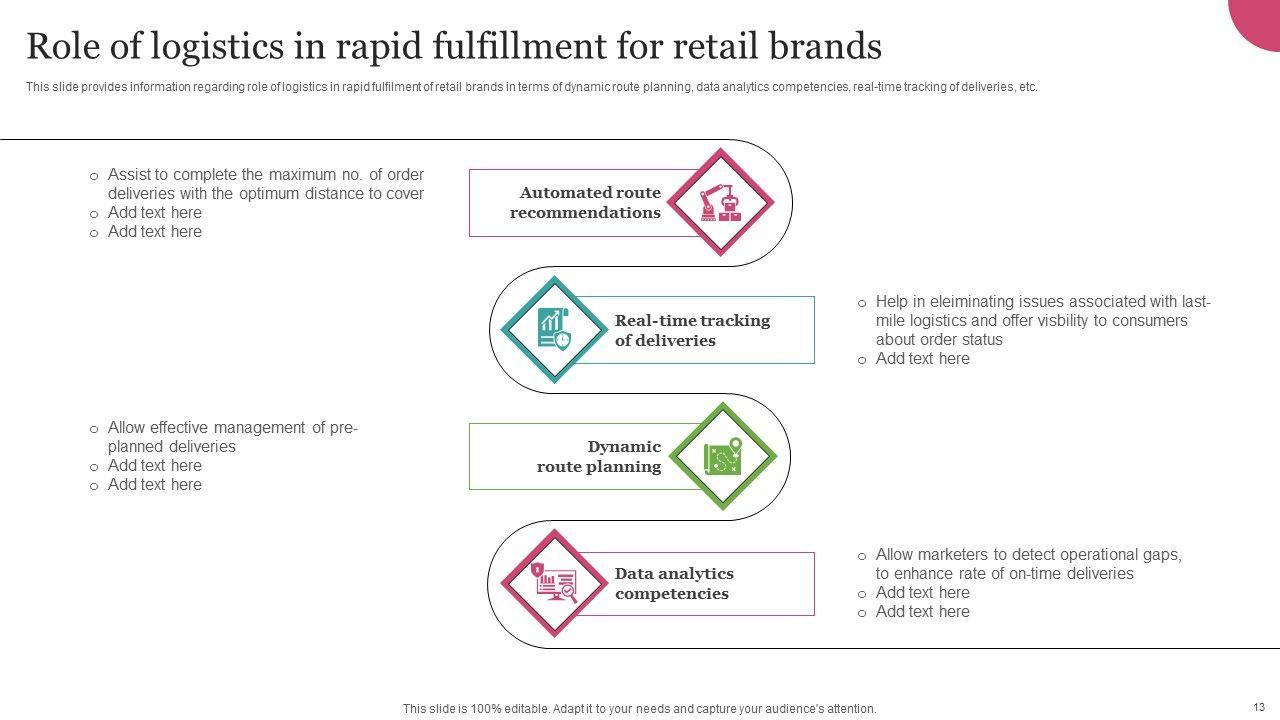 Role of logistics in rapid fulfillment for retail brands

This slide provides information regarding role of logistics in rapid fulfilment of retail brands in terms of dynamic route planning, data analytics competencies, real-time tracking of deliveries, etc.

o Assist to complete the maximum no. of order deliveries with the optimum distance to cover
o Add text here
o Add text here

Automated route recommendations

Real-time tracking of deliveries

o Help in eleiminating issues associated with last-mile logistics and offer visbility to consumers about order status
o Add text here

o Allow effective management of pre-planned deliveries
o Add text here
o Add text here

Dynamic route planning

Data analytics competencies

o Allow marketers to detect operational gaps, to enhance rate of on-time deliveries
o Add text here
o Add text here

This slide is 100% editable. Adapt it to your needs and capture your audience's attention.

13